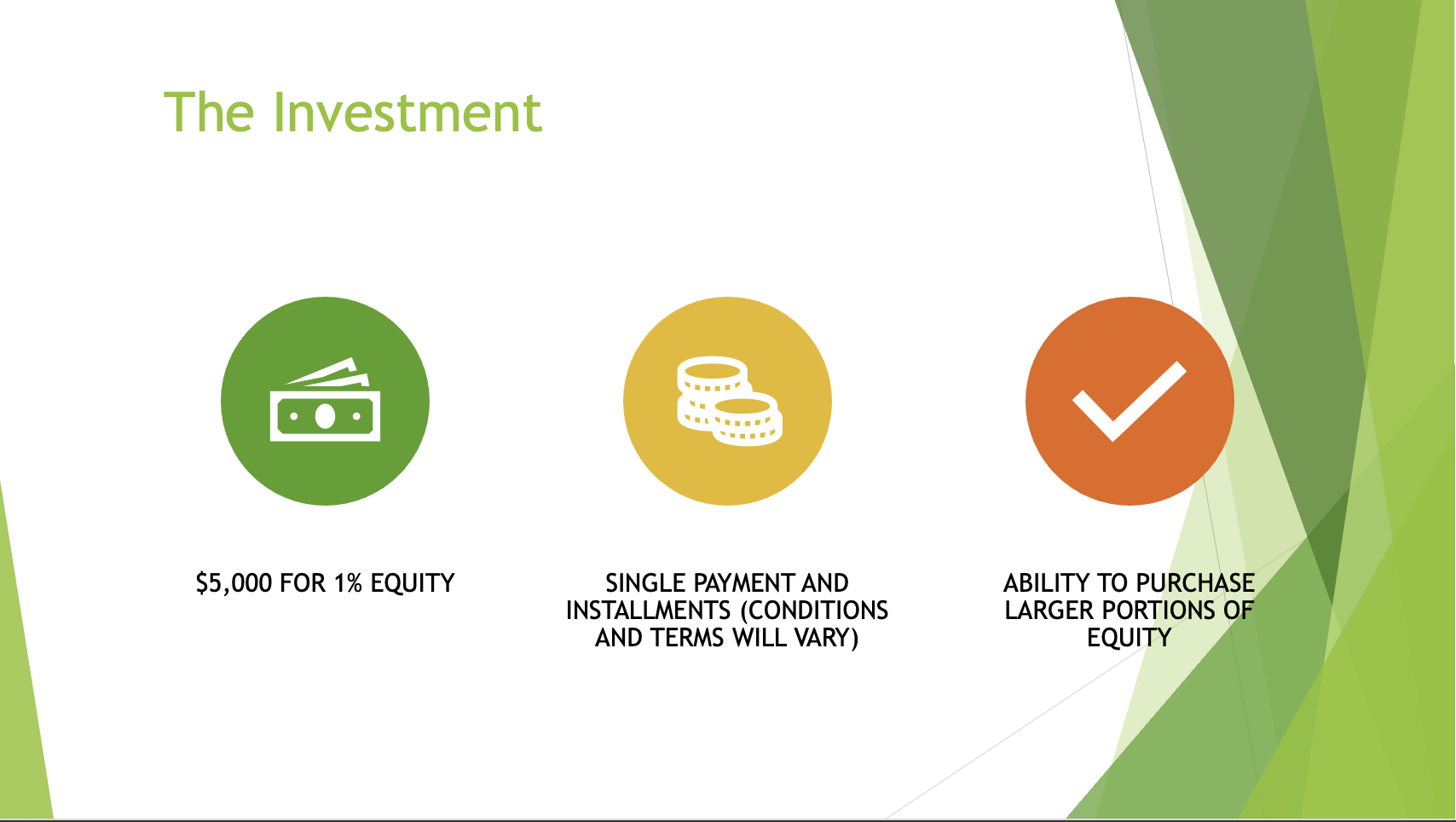 The Investment

\$5,000 FOR 1% EQUITY

SINGLE PAYMENT AND INSTALLMENTS (CONDITIONS AND TERMS WILL VARY)

ABILITY TO PURCHASE LARGER PORTIONS OF EQUITY